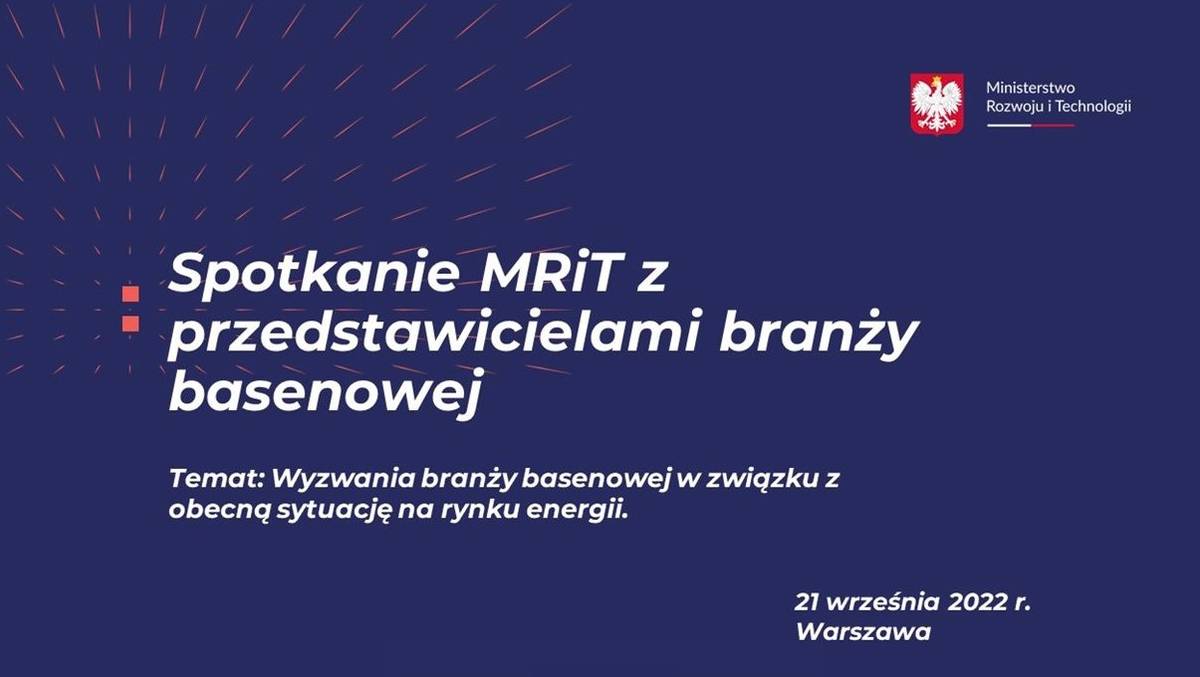 Ministerstwo
Rozwoju i Technologii

Spotkanie MRiT z przedstawicielami branży basenowej

Temat: Wyzwania branży basenowej w związku z obecną sytuację na rynku energii.

21 września 2022 r.
Warszawa